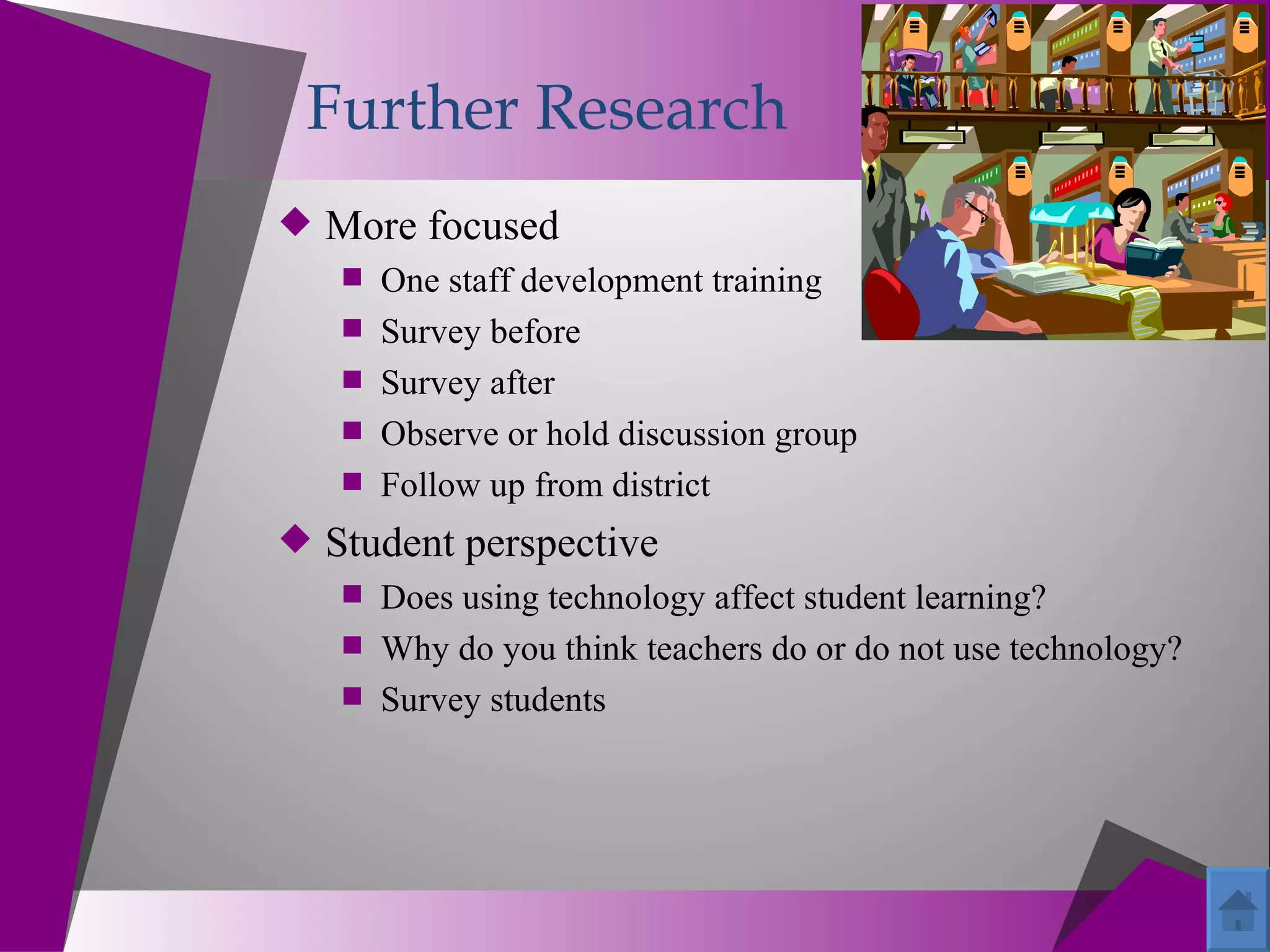 Further Research

◆ More focused
 ■ One staff development training
 ■ Survey before
 ■ Survey after
 ■ Observe or hold discussion group
 ■ Follow up from district
◆ Student perspective
 ■ Does using technology affect student learning?
 ■ Why do you think teachers do or do not use technology?
 ■ Survey students